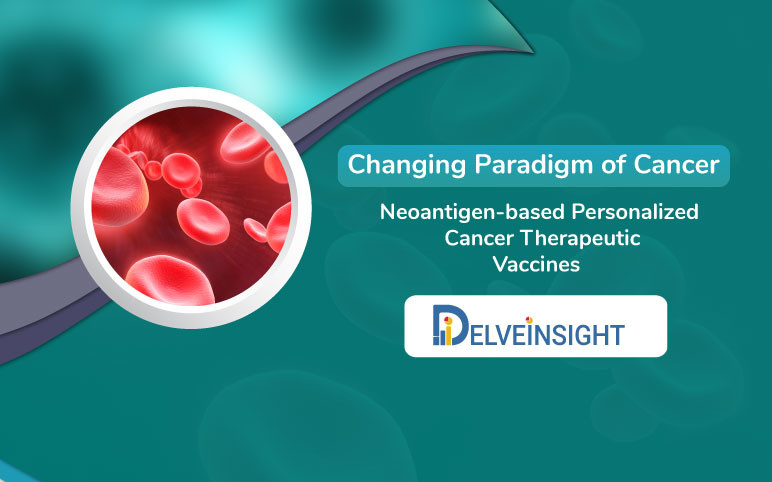 Changing Paradigm of Cancer

Neoantigen-based Personalized Cancer Therapeutic Vaccines

DELVEINSIGHT